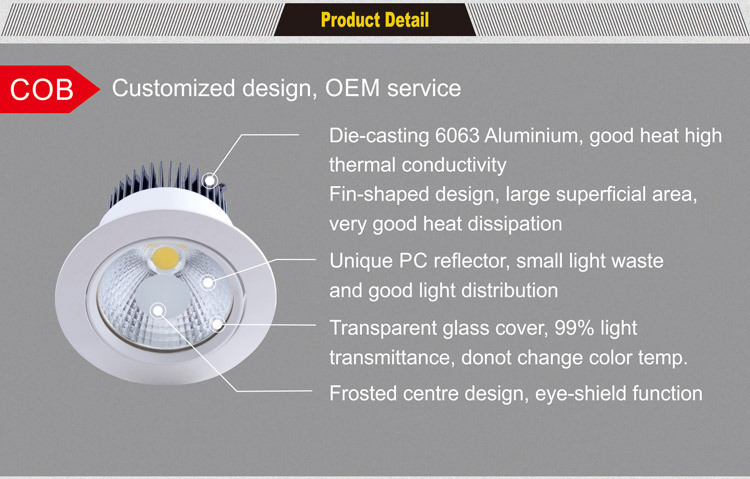 Product Detail

COB Customized design, OEM service

Die-casting 6063 Aluminium, good heat high thermal conductivity
Fin-shaped design, large superficial area, very good heat dissipation

Unique PC reflector, small light waste and good light distribution

Transparent glass cover, 99% light transmittance, donot change color temp.

Frosted centre design, eye-shield function